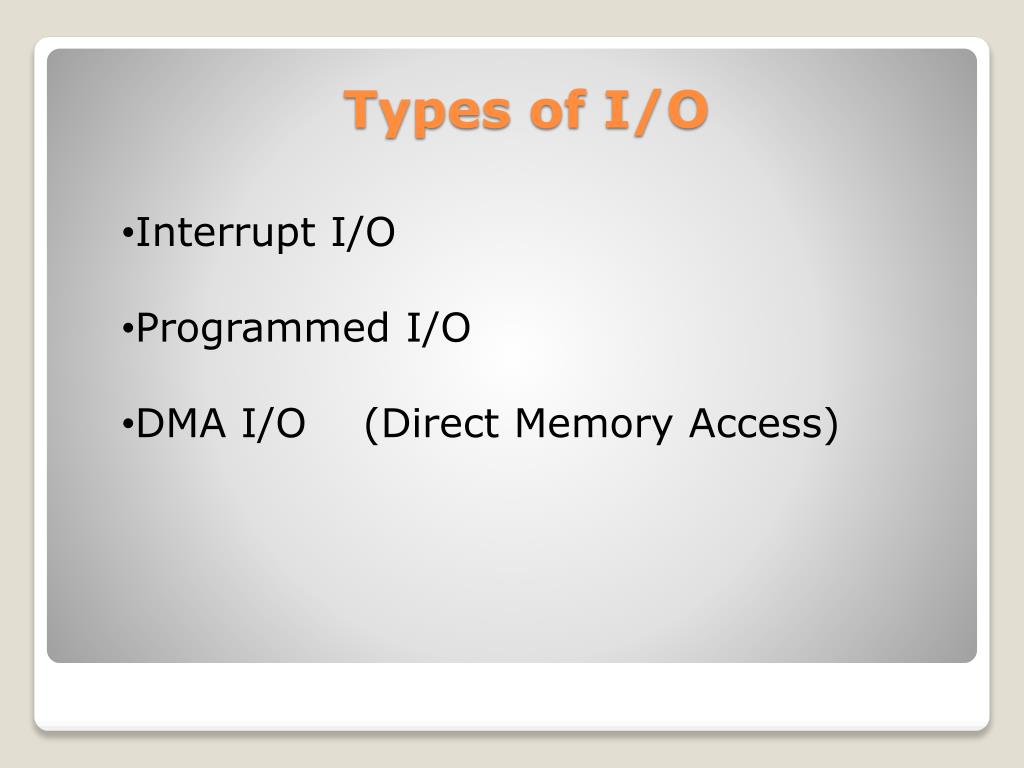 Types of I/O

•Interrupt I/O

•Programmed I/O

•DMA I/O (Direct Memory Access)